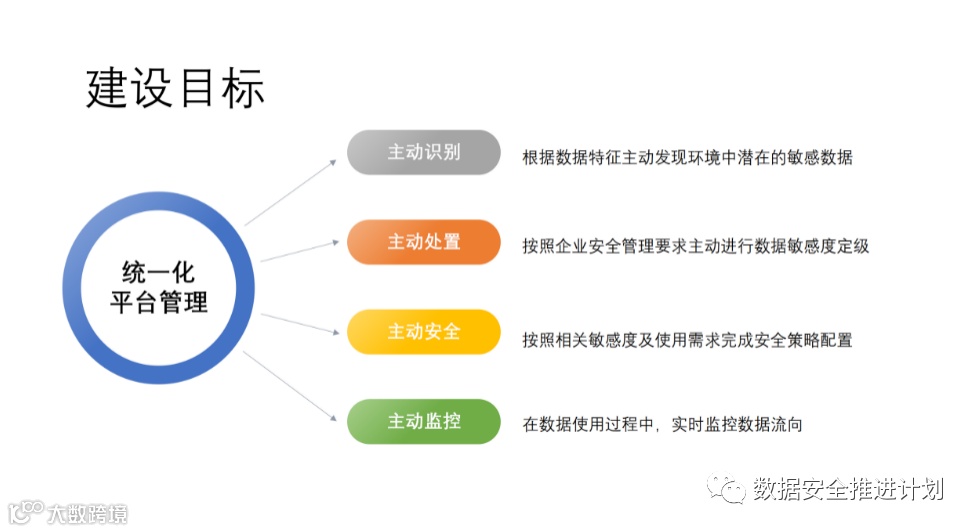 建设目标

统一化
平台管理

主动识别
根据数据特征主动发现环境中潜在的敏感数据

主动处置
按照企业安全管理要求主动进行数据敏感度定级

主动安全
按照相关敏感度及使用需求完成安全策略配置

主动监控
在数据使用过程中，实时监控数据流向

数据安全推进计划

大数跨境